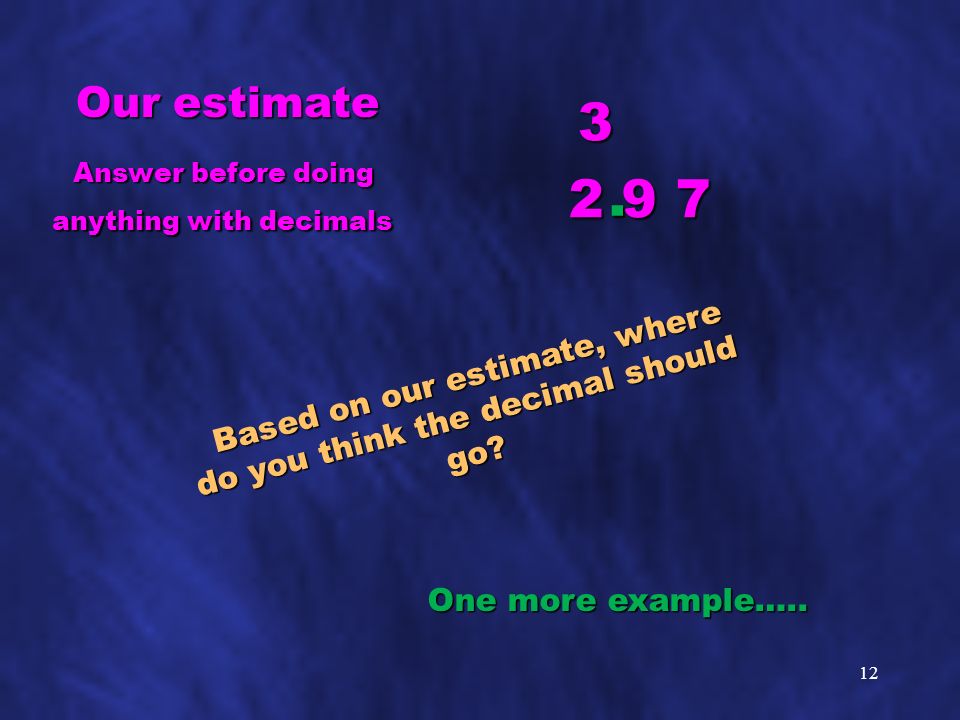 Our estimate

3

Answer before doing anything with decimals

2.9 7

Based on our estimate, where do you think the decimal should go?

One more example.....

12